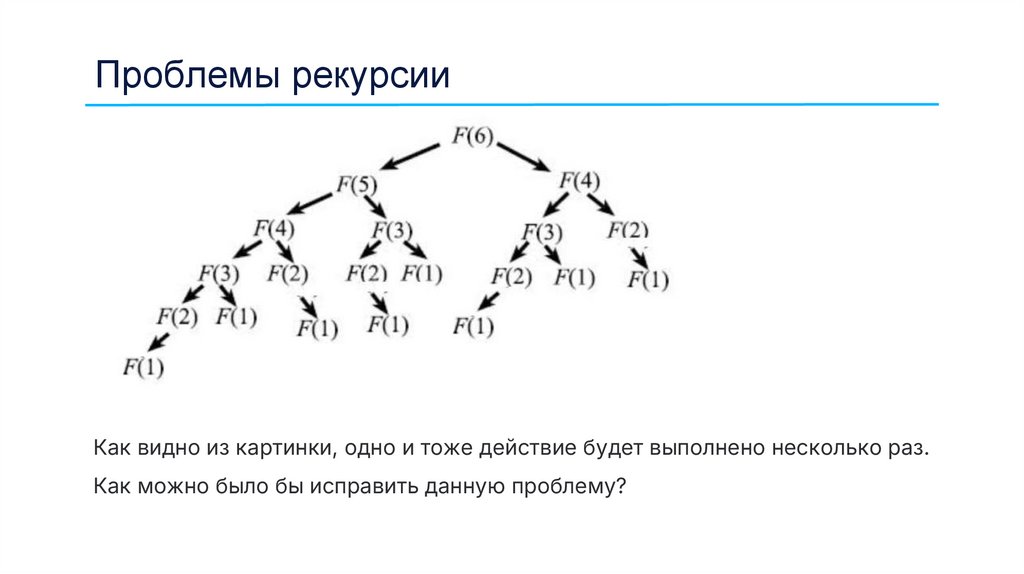 Проблемы рекурсии

$F(6)$

$F(5)$ $F(4)$

$F(4)$ $F(3)$ $F(3)$ $F(2)$

$F(3)$ $F(2)$ $F(2)$ $F(1)$ $F(2)$ $F(1)$ $F(1)$

$F(2)$ $F(1)$ $F(1)$ $F(1)$ $F(1)$

$F(1)$

Как видно из картинки, одно и тоже действие будет выполнено несколько раз.

Как можно было бы исправить данную проблему?